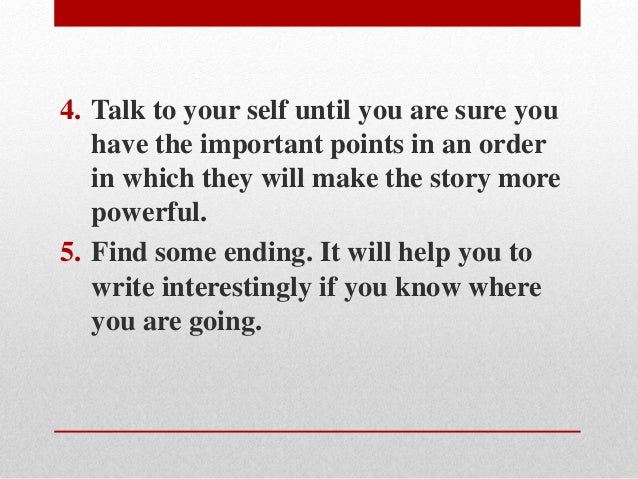 4. Talk to your self until you are sure you have the important points in an order in which they will make the story more powerful.

5. Find some ending. It will help you to write interestingly if you know where you are going.